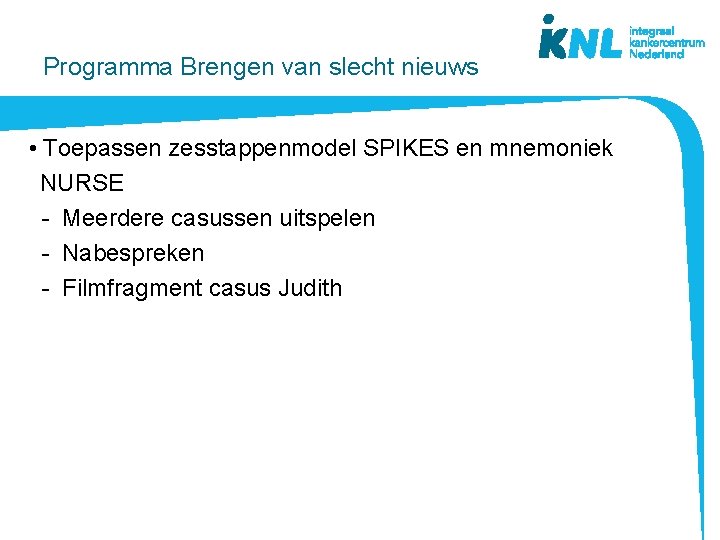 IKNL integraal kankercentrum Nederland

Programma Brengen van slecht nieuws

• Toepassen zesstappenmodel SPIKES en mnemoniek NURSE
- Meerdere casussen uitspelen
- Nabespreken
- Filmfragment casus Judith